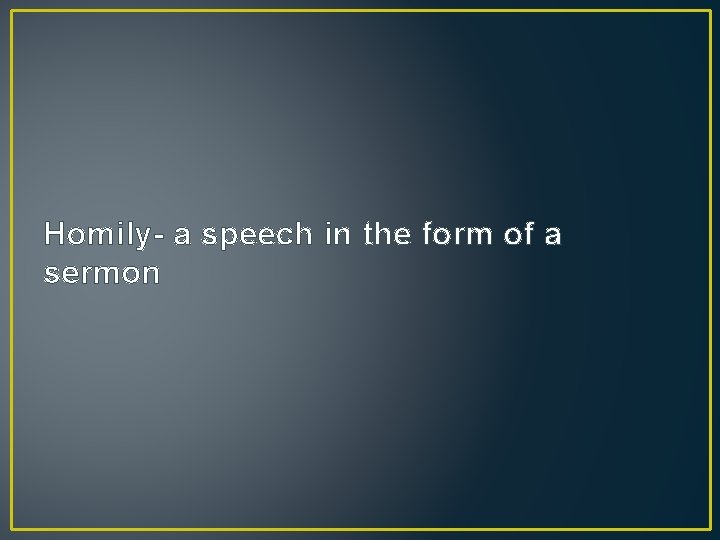 Homily- a speech in the form of a sermon